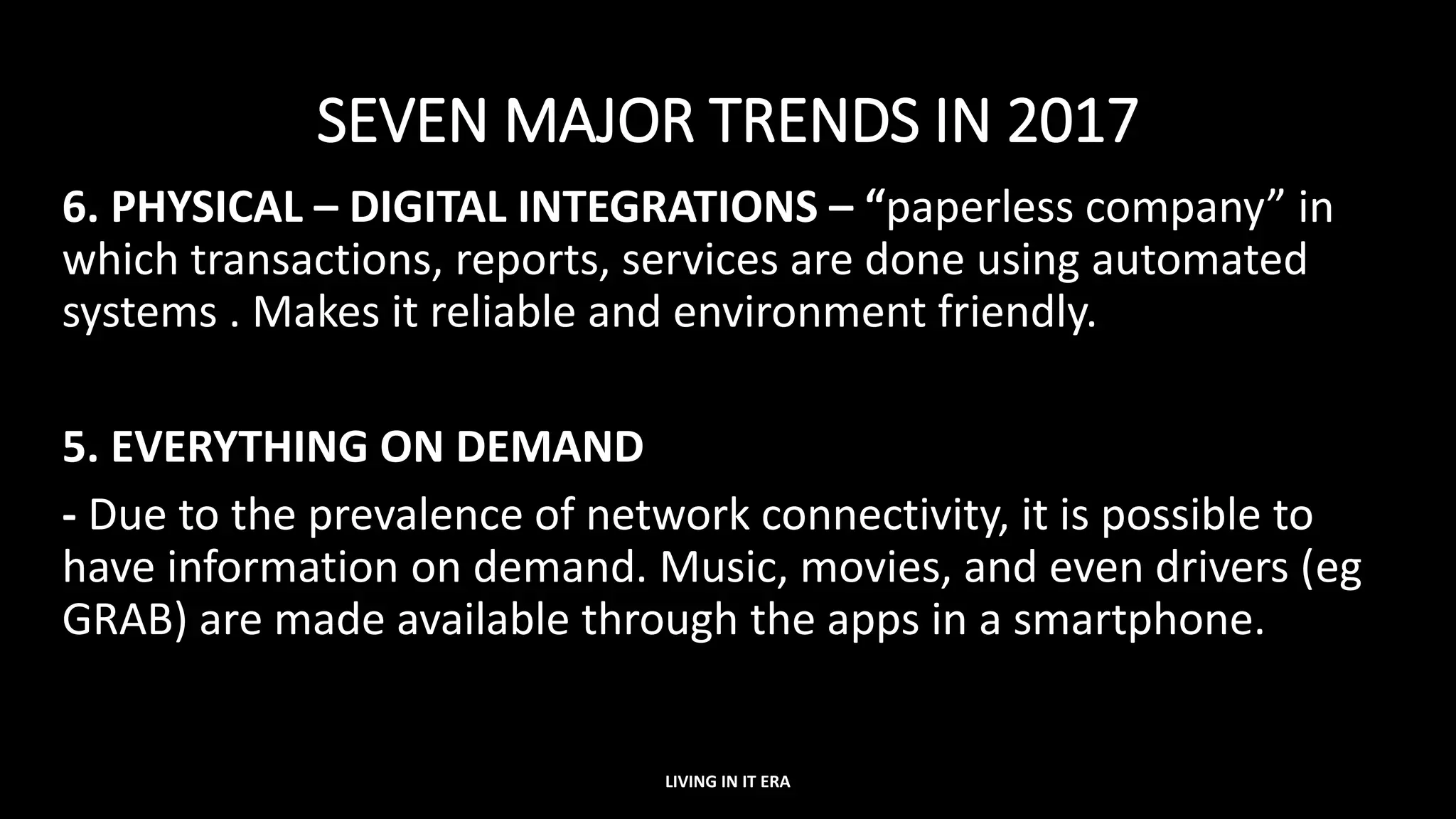 SEVEN MAJOR TRENDS IN 2017

6. PHYSICAL – DIGITAL INTEGRATIONS – “paperless company” in which transactions, reports, services are done using automated systems . Makes it reliable and environment friendly.

5. EVERYTHING ON DEMAND

- Due to the prevalence of network connectivity, it is possible to have information on demand. Music, movies, and even drivers (eg GRAB) are made available through the apps in a smartphone.

LIVING IN IT ERA